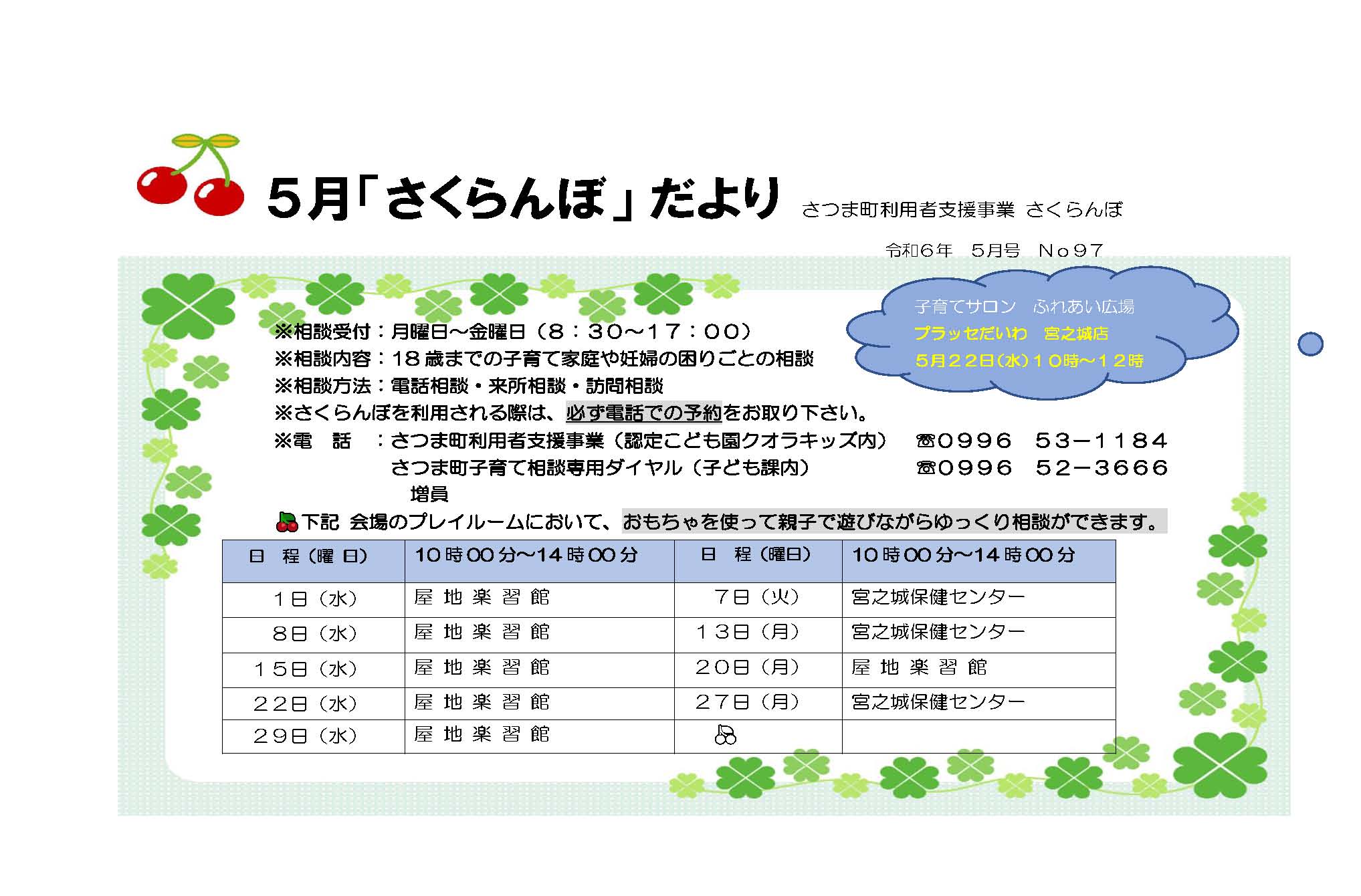 5月「さくらんぼ」だより さつま町利用者支援事業 さくらんぼ

令和６年　５月号　Ｎｏ９７

子育てサロン　ふれあい広場
プラッセだいわ　宮之城店
５月２２日(水)１０時～１２時

※相談受付：月曜日～金曜日（８：３０～１７：００）
※相談内容：１８歳までの子育て家庭や妊婦の困りごとの相談
※相談方法：電話相談・来所相談・訪問相談
※さくらんぼを利用される際は、必ず電話での予約をお取り下さい。
※電　話　：さつま町利用者支援事業（認定こども園クオラキッズ内）　☎０９９６　５３－１１８４
さつま町子育て相談専用ダイヤル（子ども課内）　☎０９９６　５２－３６６６
増員

下記 会場のプレイルームにおいて、おもちゃを使って親子で遊びながらゆっくり相談ができます。

| 日　程（曜 日） | 10時00分～14時00分 | 日　程（曜日） | 10時00分～14時00分 |
|---|---|---|---|
| １日（水） | 屋 地 楽 習 館 | ７日（火） | 宮之城保健センター |
| ８日（水） | 屋 地 楽 習 館 | １３日（月） | 宮之城保健センター |
| １５日（水） | 屋 地 楽 習 館 | ２０日（月） | 屋 地 楽 習 館 |
| ２２日（水） | 屋 地 楽 習 館 | ２７日（月） | 宮之城保健センター |
| ２９日（水） | 屋 地 楽 習 館 | | |